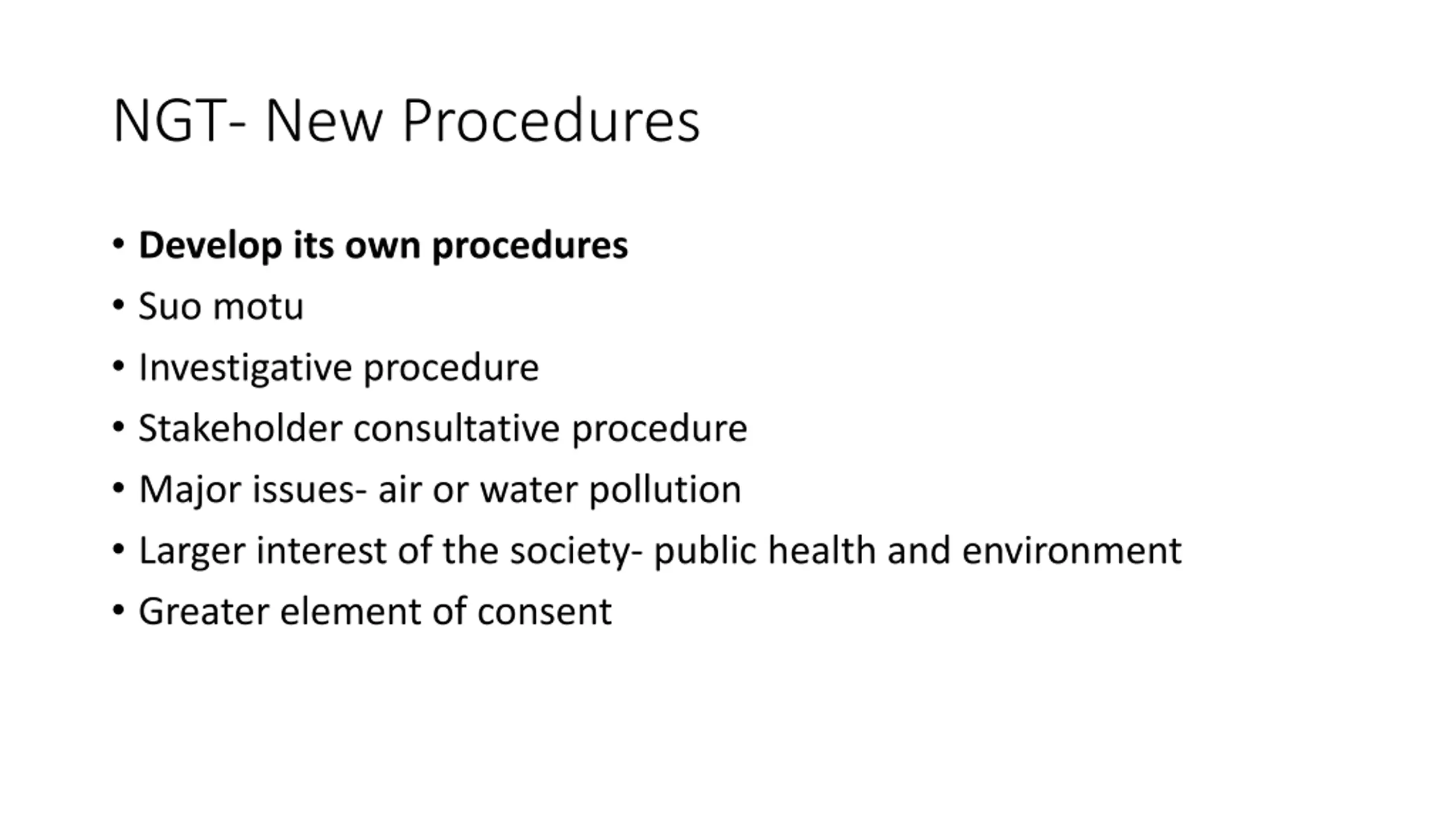 NGT- New Procedures

• Develop its own procedures
• Suo motu
• Investigative procedure
• Stakeholder consultative procedure
• Major issues- air or water pollution
• Larger interest of the society- public health and environment
• Greater element of consent